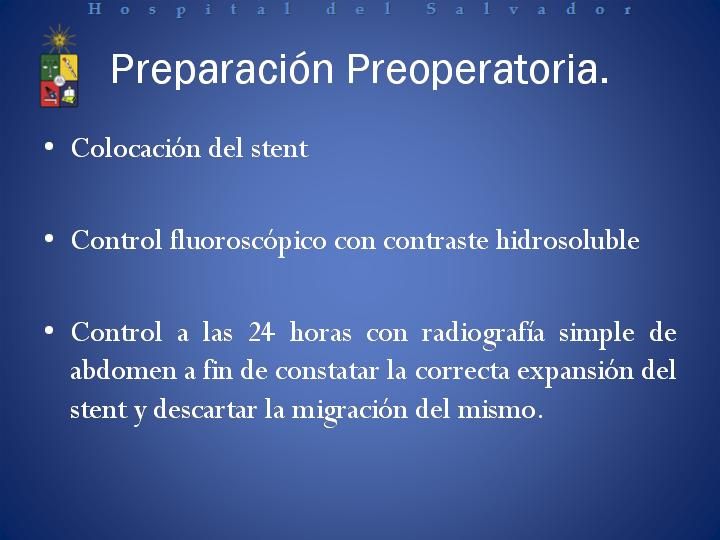 Hospital del Salvador

Preparación Preoperatoria.

• Colocación del stent

• Control fluoroscópico con contraste hidrosoluble

• Control a las 24 horas con radiografía simple de abdomen a fin de constatar la correcta expansión del stent y descartar la migración del mismo.